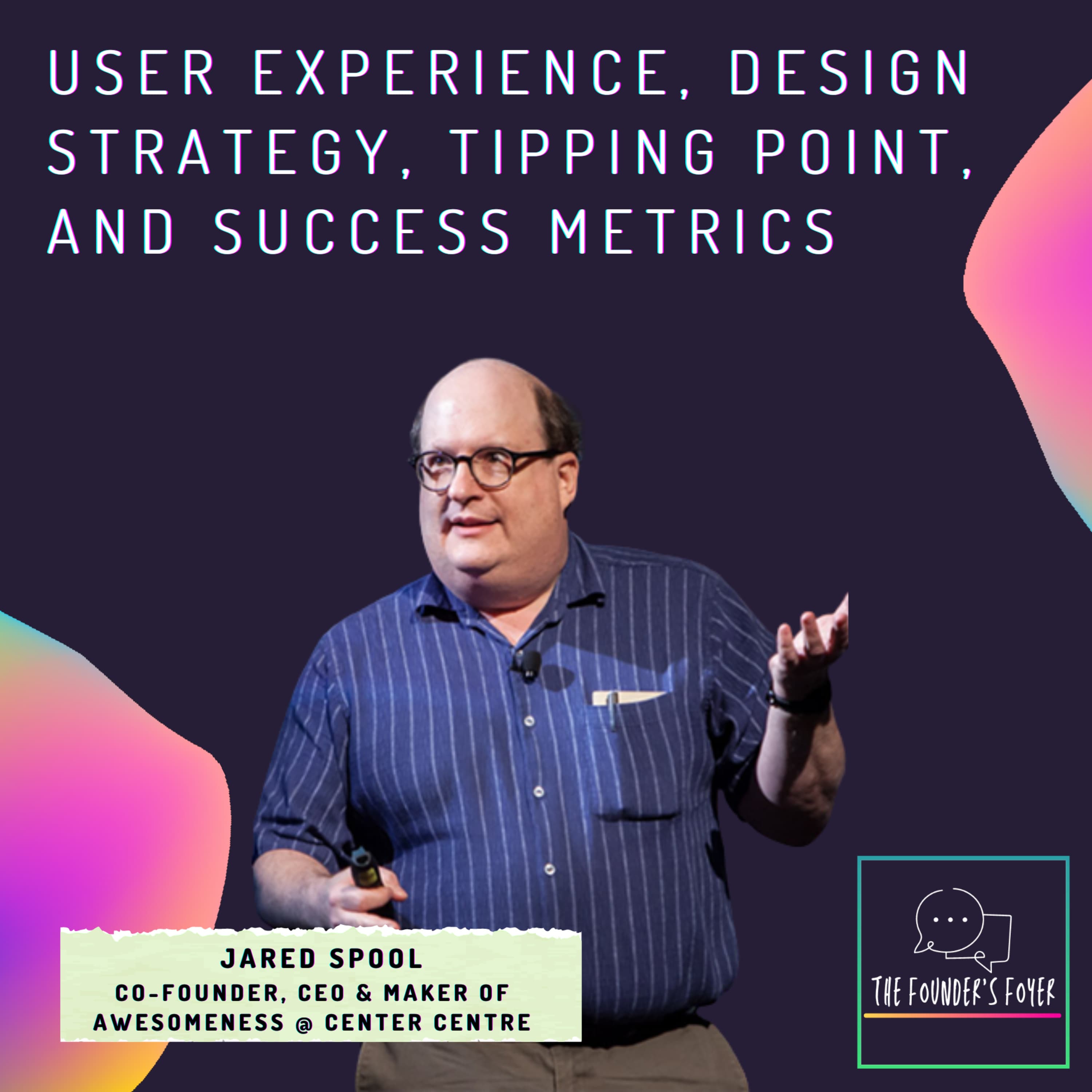 USER EXPERIENCE, DESIGN STRATEGY, TIPPING POINT, AND SUCCESS METRICS

JARED SPOOL
CO-FOUNDER, CEO & MAKER OF AWESOMENESS @ CENTER CENTRE

THE FOUNDER'S FOYER